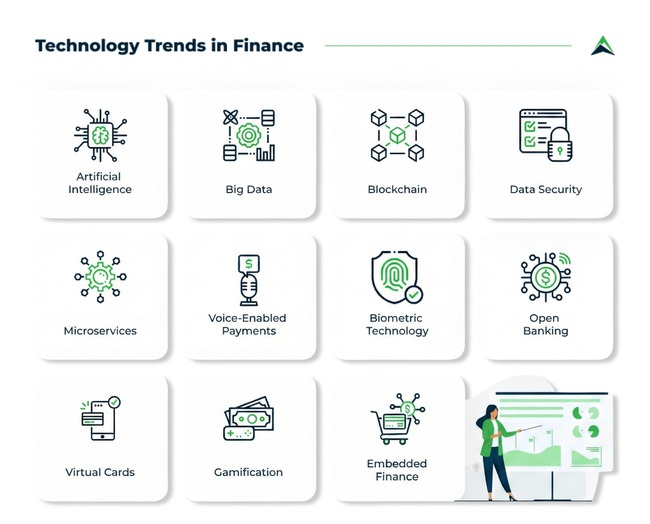 Technology Trends in Finance

Artificial Intelligence

Big Data

Blockchain

Data Security

Microservices

Voice-Enabled Payments

Biometric Technology

Open Banking

Virtual Cards

Gamification

Embedded Finance